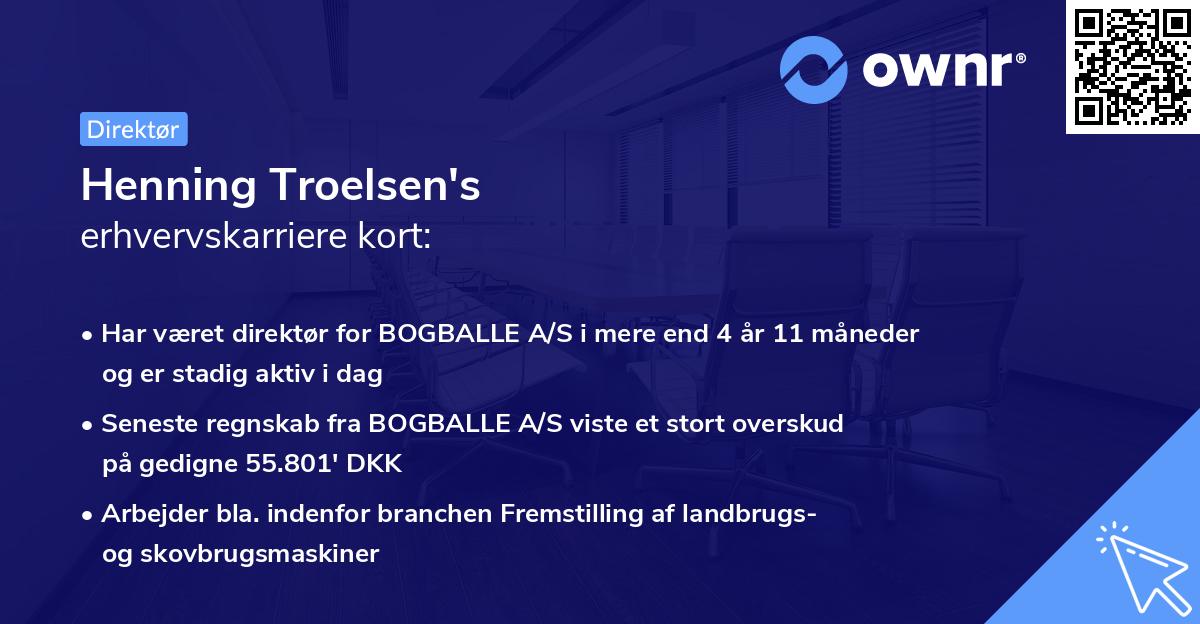 ownr®

Direktør

Henning Troelsen's
erhvervskarriere kort:

• Har været direktør for BOGBALLE A/S i mere end 4 år 11 måneder og er stadig aktiv i dag

• Seneste regnskab fra BOGBALLE A/S viste et stort overskud på gedigne 55.801' DKK

• Arbejder bla. indenfor branchen Fremstilling af landbrugs- og skovbrugsmaskiner